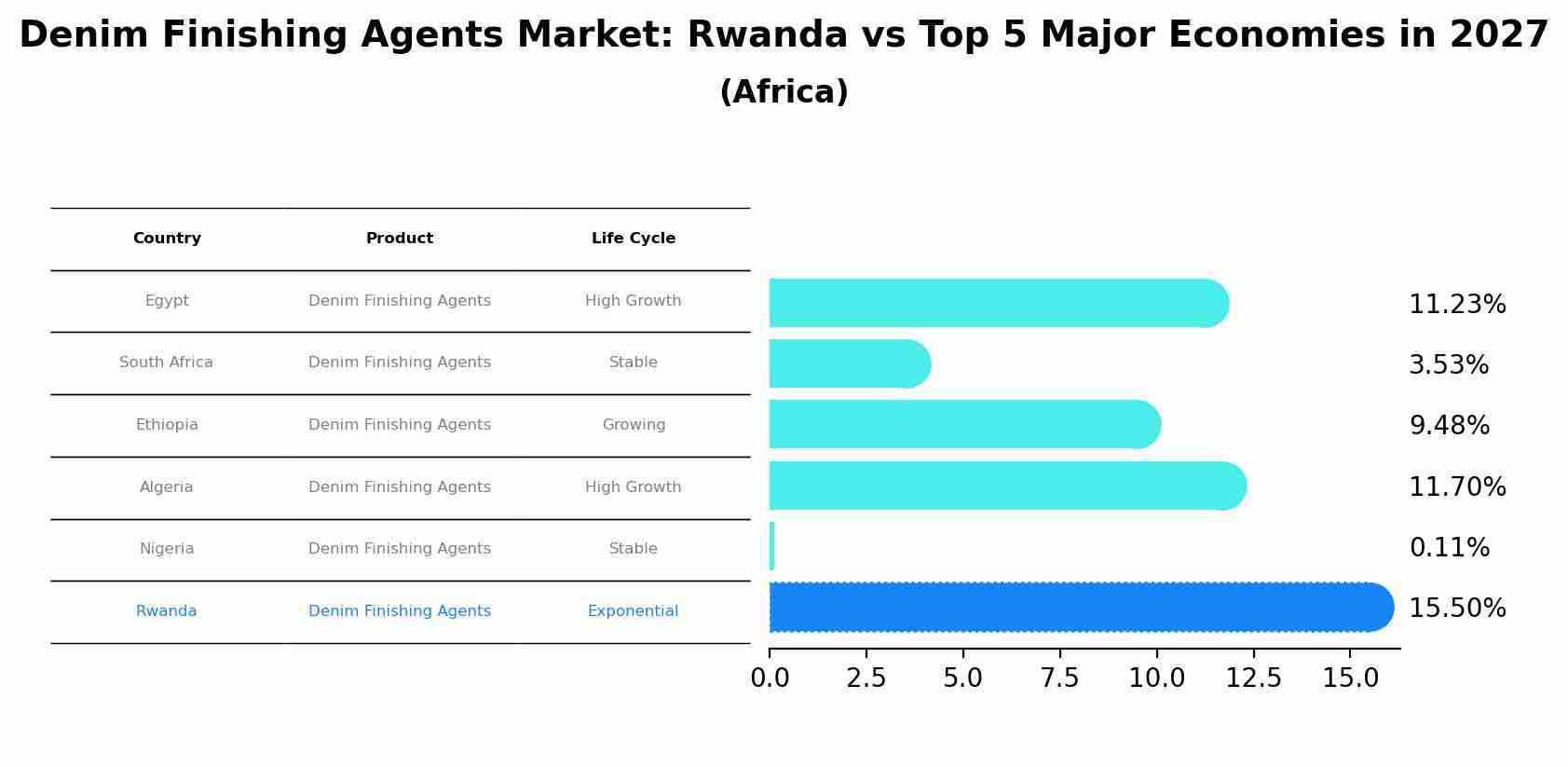 Denim Finishing Agents Market: Rwanda vs Top 5 Major Economies in 2027
(Africa)

| Country | Product | Life Cycle |
|---|---|---|
| Egypt | Denim Finishing Agents | High Growth |
| South Africa | Denim Finishing Agents | Stable |
| Ethiopia | Denim Finishing Agents | Growing |
| Algeria | Denim Finishing Agents | High Growth |
| Nigeria | Denim Finishing Agents | Stable |
| Rwanda | Denim Finishing Agents | Exponential |

11.23%
3.53%
9.48%
11.70%
0.11%
15.50%

0.0 2.5 5.0 7.5 10.0 12.5 15.0